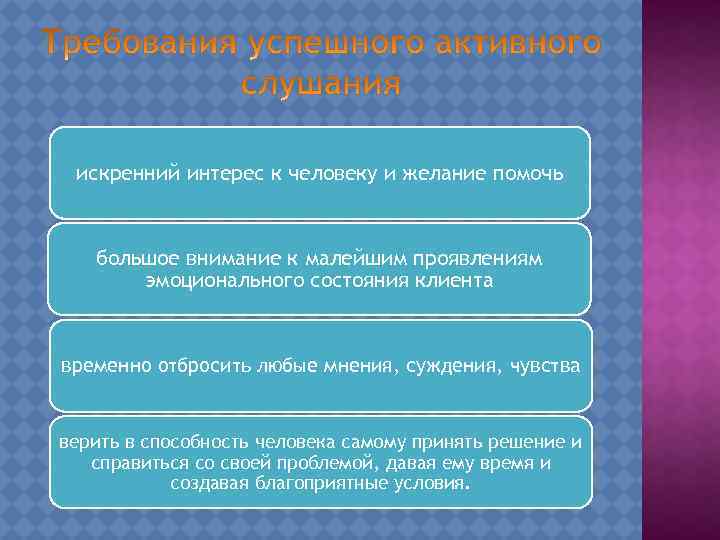 Требования успешного активного слушания

искренний интерес к человеку и желание помочь

большое внимание к малейшим проявлениям эмоционального состояния клиента

временно отбросить любые мнения, суждения, чувства

верить в способность человека самому принять решение и справиться со своей проблемой, давая ему время и создавая благоприятные условия.